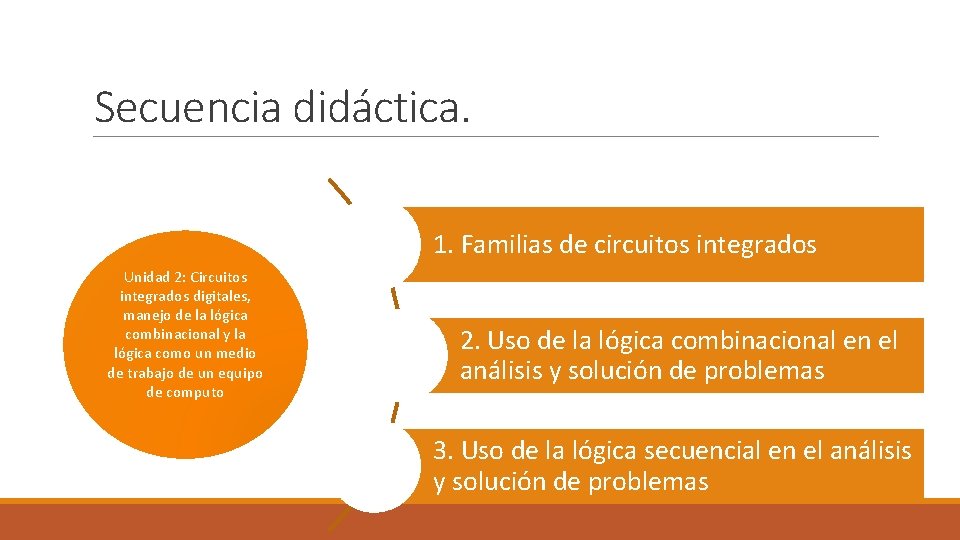 Secuencia didáctica.

Unidad 2: Circuitos integrados digitales, manejo de la lógica combinacional y la lógica como un medio de trabajo de un equipo de computo

1. Familias de circuitos integrados

2. Uso de la lógica combinacional en el análisis y solución de problemas

3. Uso de la lógica secuencial en el análisis y solución de problemas